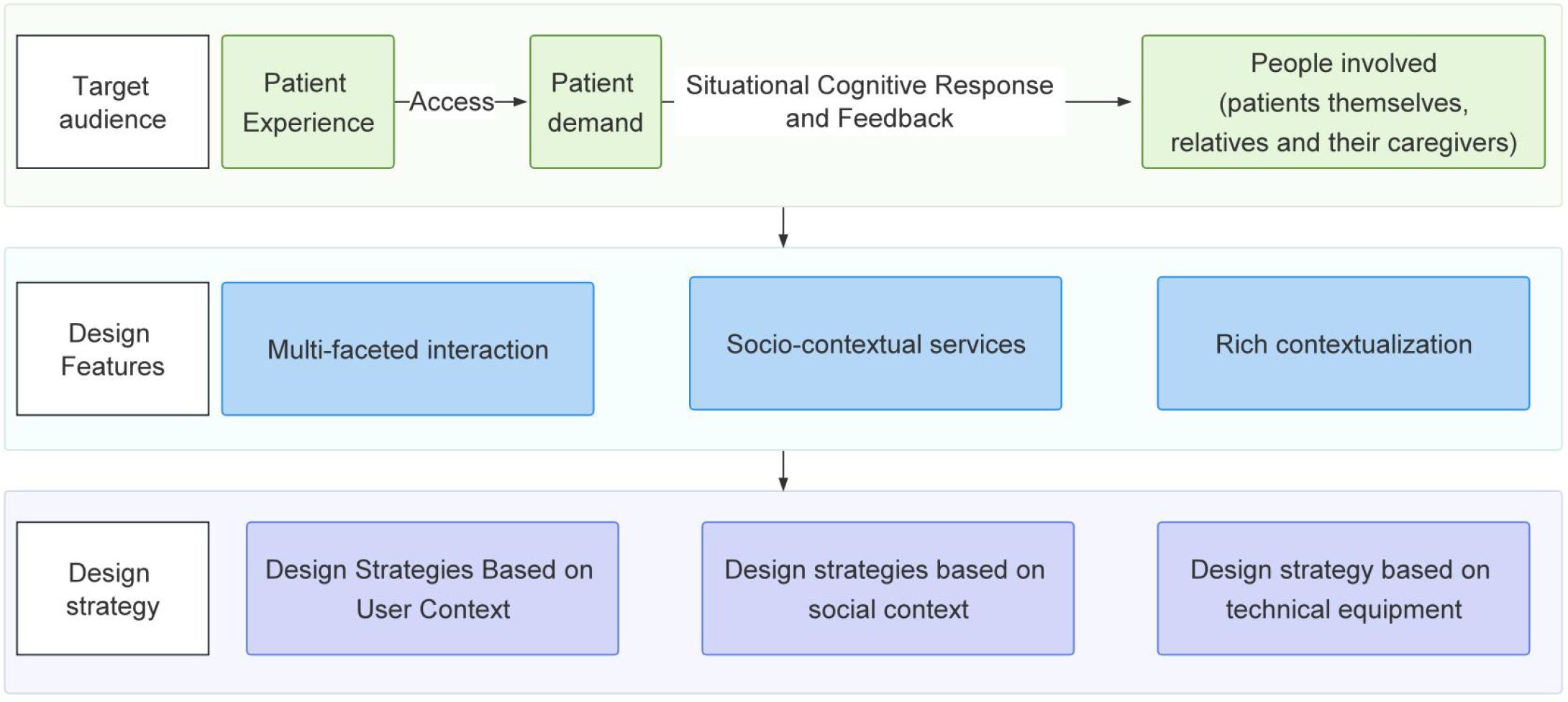 Target audience

Patient Experience

Access

Patient demand

Situational Cognitive Response and Feedback

People involved (patients themselves, relatives and their caregivers)

Design Features

Multi-faceted interaction

Socio-contextual services

Rich contextualization

Design strategy

Design Strategies Based on User Context

Design strategies based on social context

Design strategy based on technical equipment